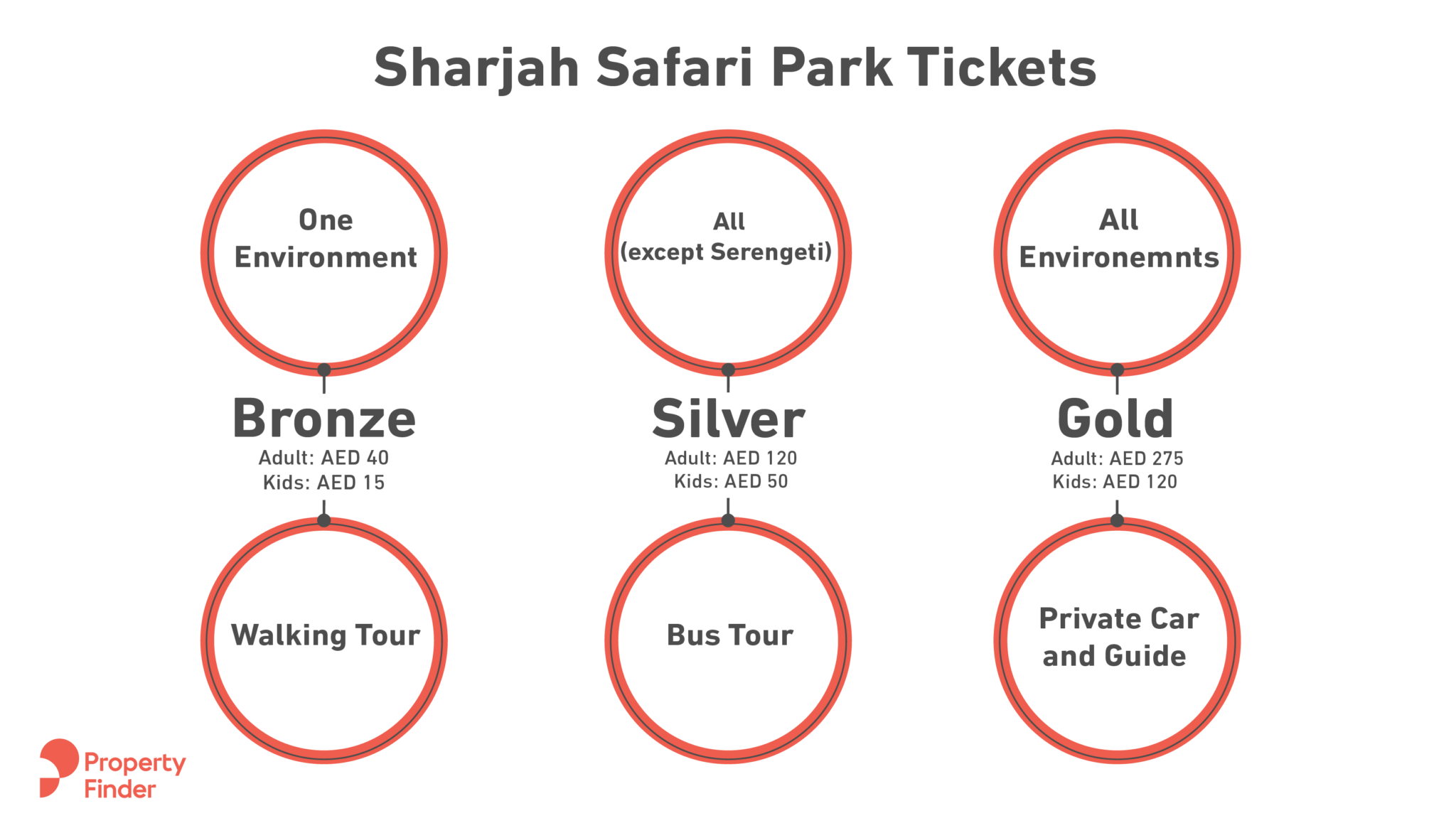 Sharjah Safari Park Tickets

One Environment

Bronze
Adult: AED 40
Kids: AED 15

Walking Tour

All
(except Serengeti)

Silver
Adult: AED 120
Kids: AED 50

Bus Tour

All
Environemnts

Gold
Adult: AED 275
Kids: AED 120

Private Car and Guide

Property Finder